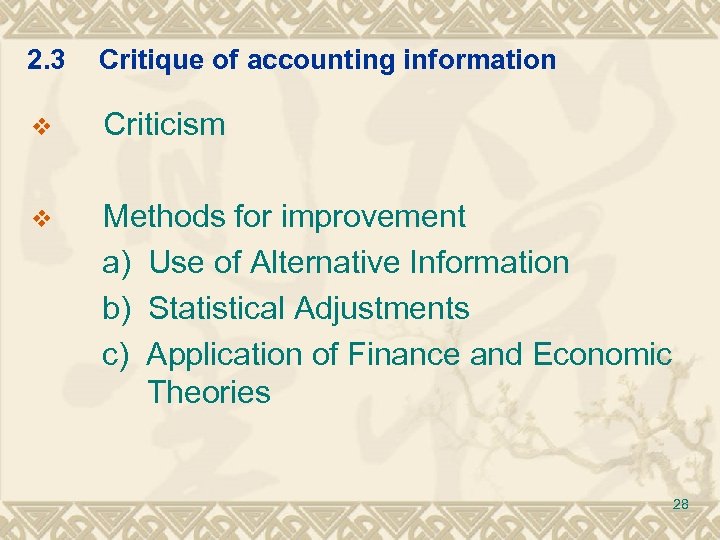 2.3 Critique of accounting information

❖ Criticism

❖ Methods for improvement
a) Use of Alternative Information
b) Statistical Adjustments
c) Application of Finance and Economic Theories

28